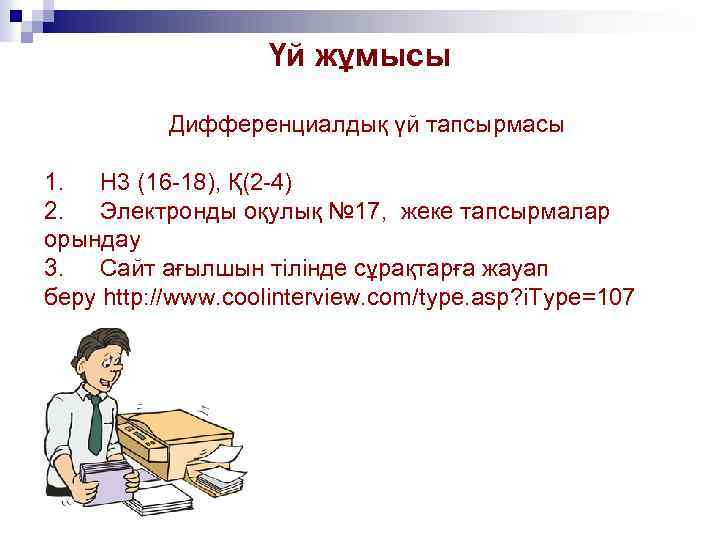 Үй жұмысы

Дифференциалдық үй тапсырмасы

1. Н3 (16-18), Қ(2-4)
2. Электронды оқулық №17, жеке тапсырмалар орындау
3. Сайт ағылшын тілінде сұрақтарға жауап беру http://www.coolinterview.com/type.asp?iType=107